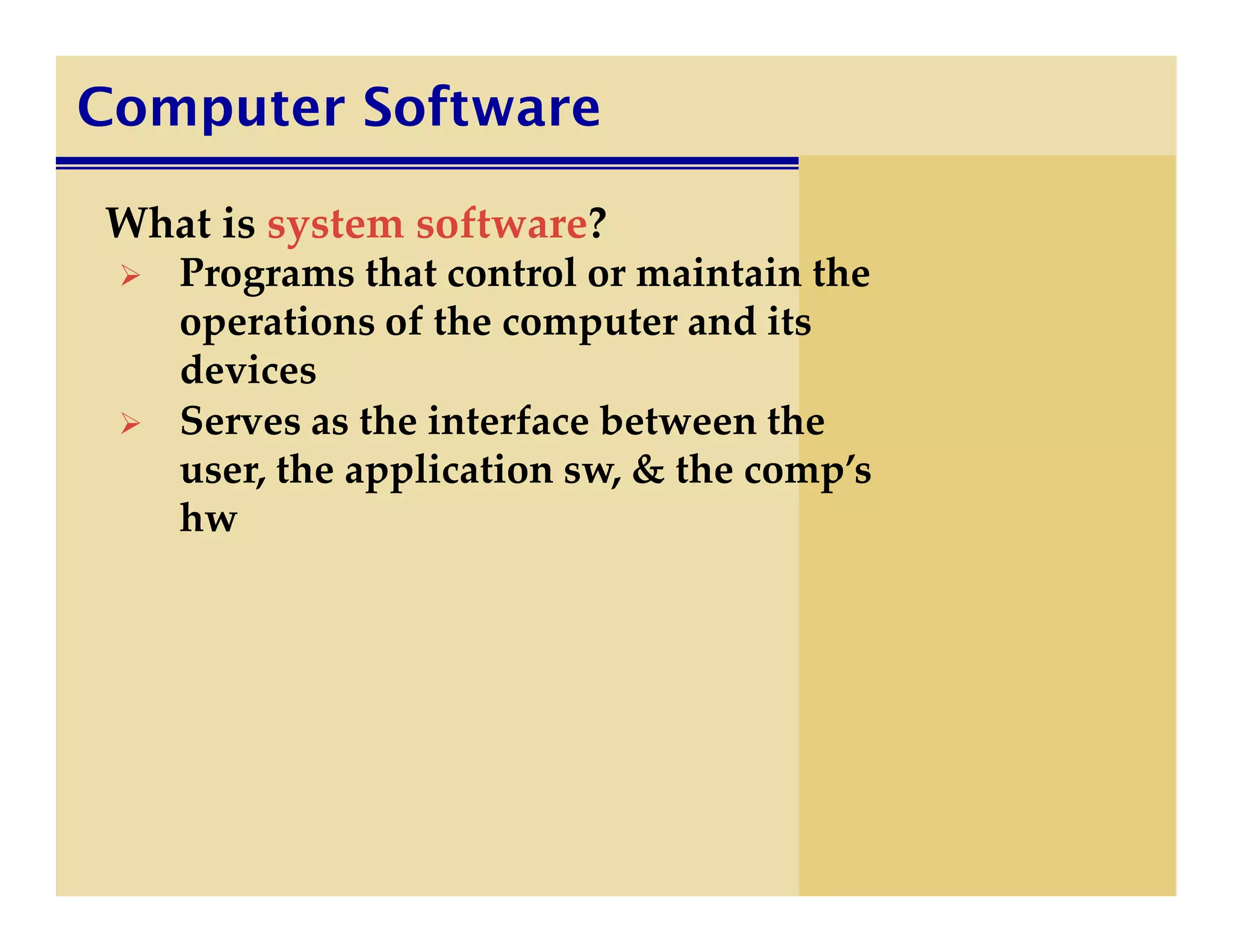 Computer Software

What is system software?

➢ Programs that control or maintain the operations of the computer and its devices

➢ Serves as the interface between the user, the application sw, & the comp's hw